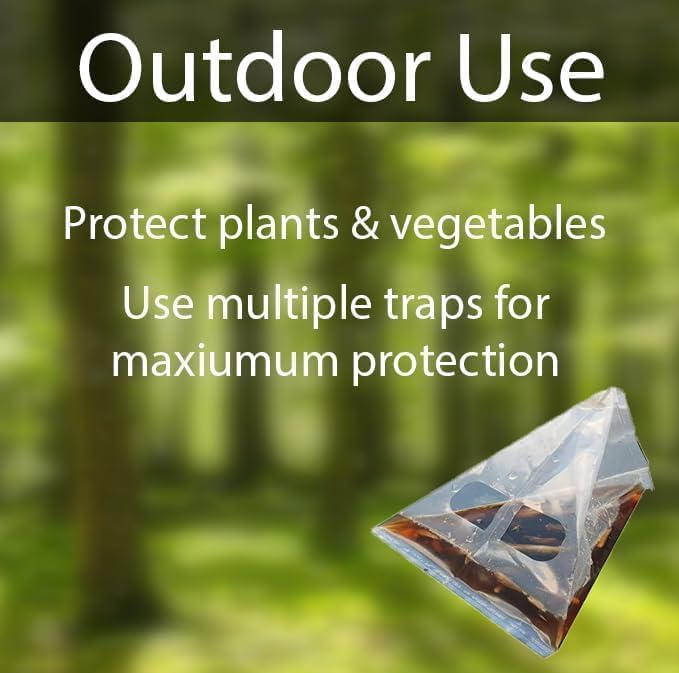 Outdoor Use

Protect plants & vegetables

Use multiple traps for maxiumum protection